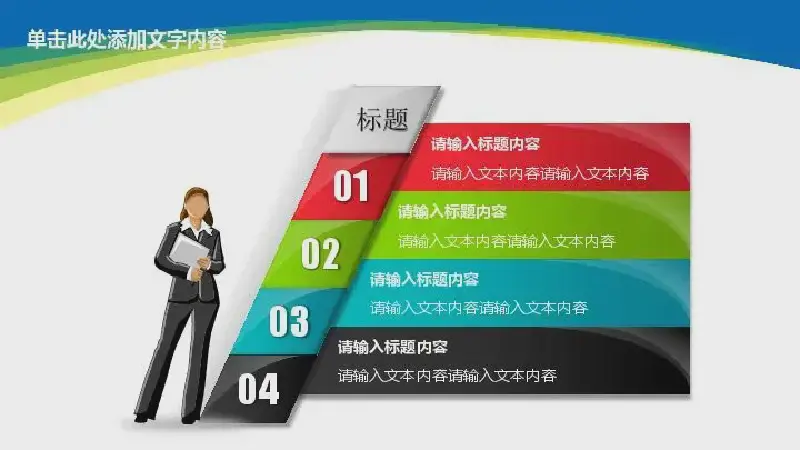 单击此处添加文字内容

标题

01
请输入标题内容
请输入文本内容请输入文本内容

02
请输入标题内容
请输入文本内容请输入文本内容

03
请输入标题内容
请输入文本内容请输入文本内容

04
请输入标题内容
请输入文本内容请输入文本内容